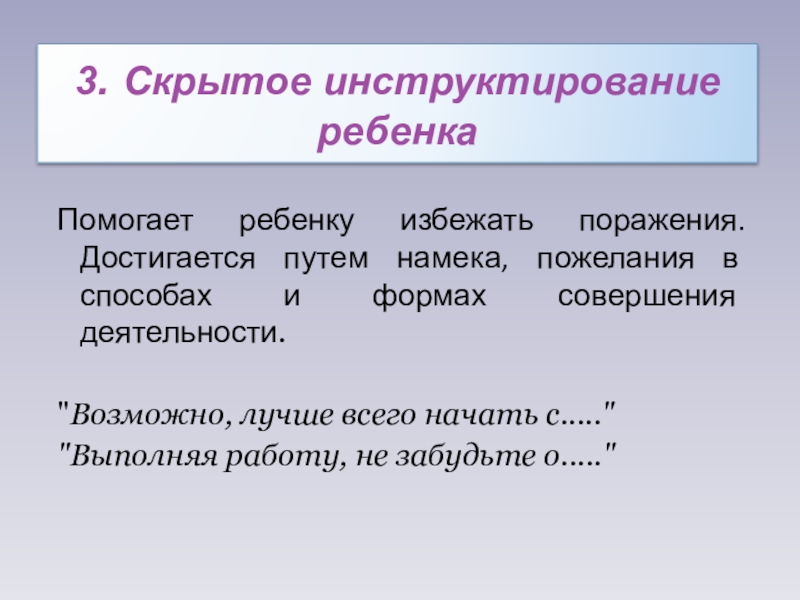 3. Скрытое инструктирование ребенка

Помогает ребенку избежать поражения. Достигается путем намека, пожелания в способах и формах совершения деятельности.

"Возможно, лучше всего начать с....."
"Выполняя работу, не забудьте о....."